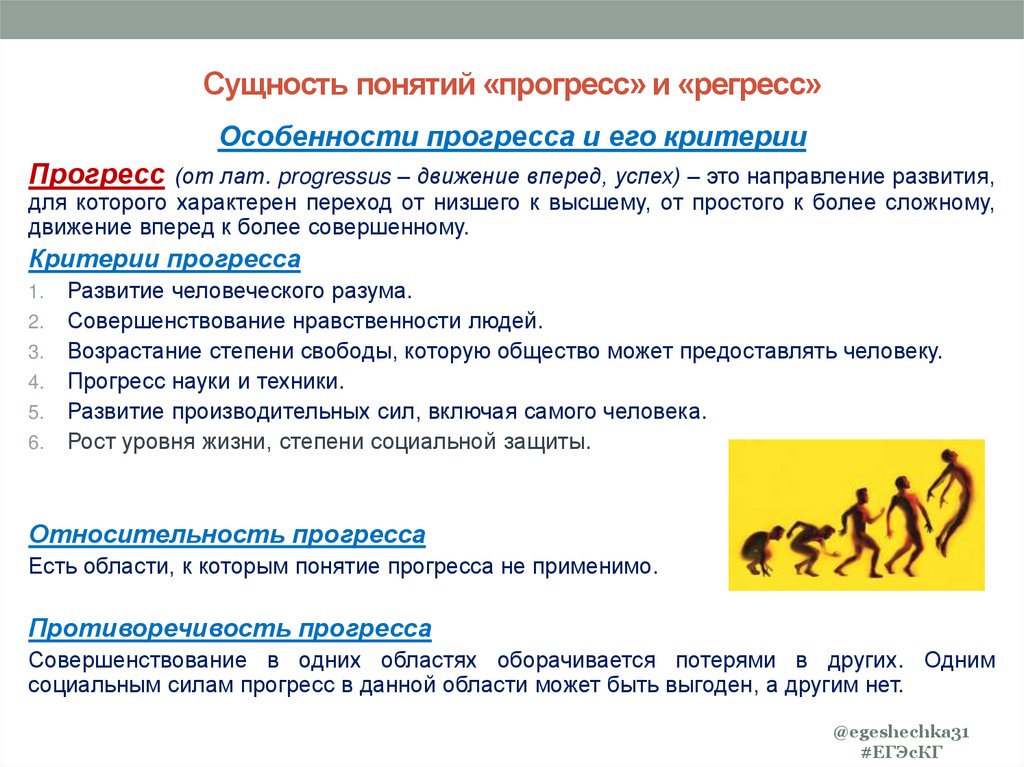 Сущность понятий «прогресс» и «регресс»

Особенности прогресса и его критерии

Прогресс (от лат. progressus – движение вперед, успех) – это направление развития, для которого характерен переход от низшего к высшему, от простого к более сложному, движение вперед к более совершенному.

Критерии прогресса

1. Развитие человеческого разума.
2. Совершенствование нравственности людей.
3. Возрастание степени свободы, которую общество может предоставлять человеку.
4. Прогресс науки и техники.
5. Развитие производительных сил, включая самого человека.
6. Рост уровня жизни, степени социальной защиты.

Относительность прогресса

Есть области, к которым понятие прогресса не применимо.

Противоречивость прогресса

Совершенствование в одних областях оборачивается потерями в других. Одним социальным силам прогресс в данной области может быть выгоден, а другим нет.

@egeshechka31
#ЕГЭсКГ